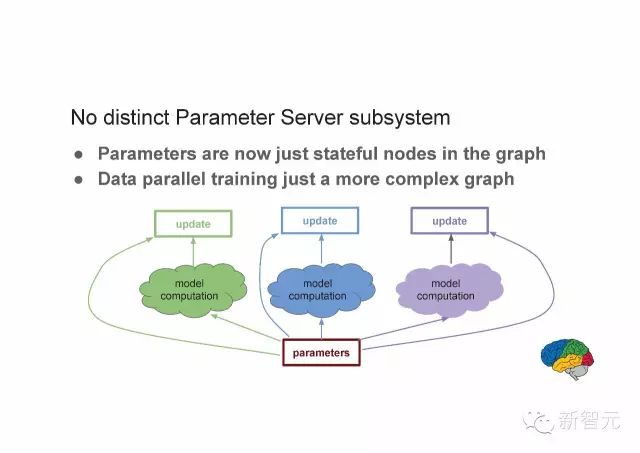 No distinct Parameter Server subsystem

● Parameters are now just stateful nodes in the graph
● Data parallel training just a more complex graph

update
update
update

model computation
model computation
model computation

parameters

新智元